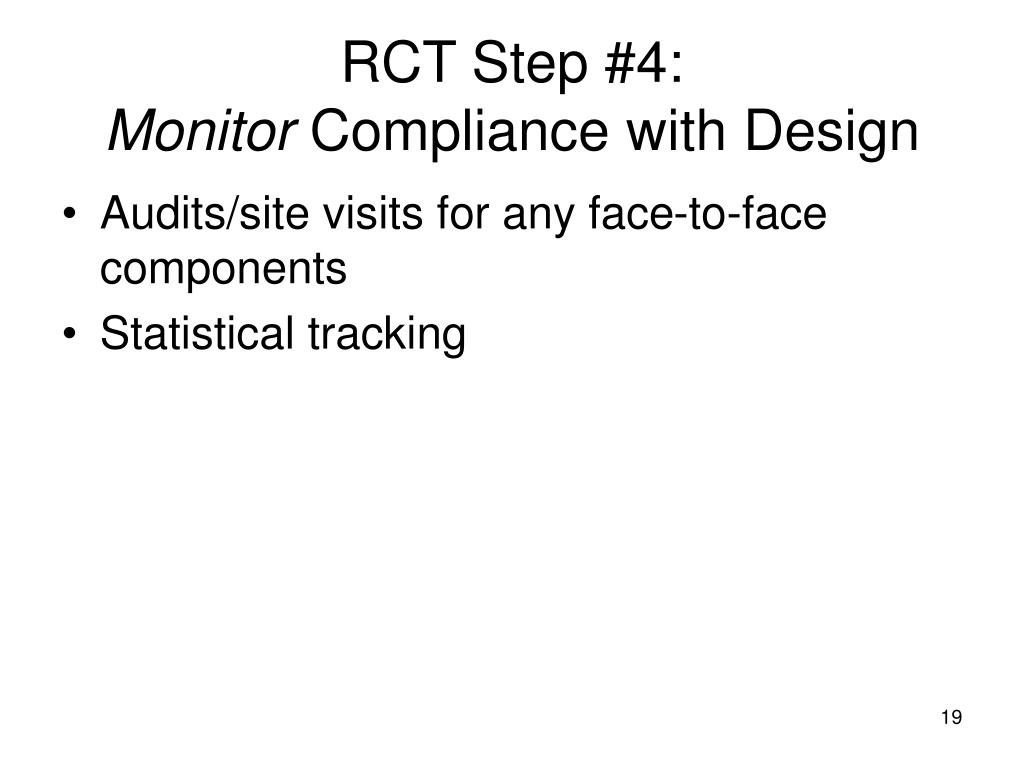 RCT Step #4:
Monitor Compliance with Design

• Audits/site visits for any face-to-face components
• Statistical tracking

19